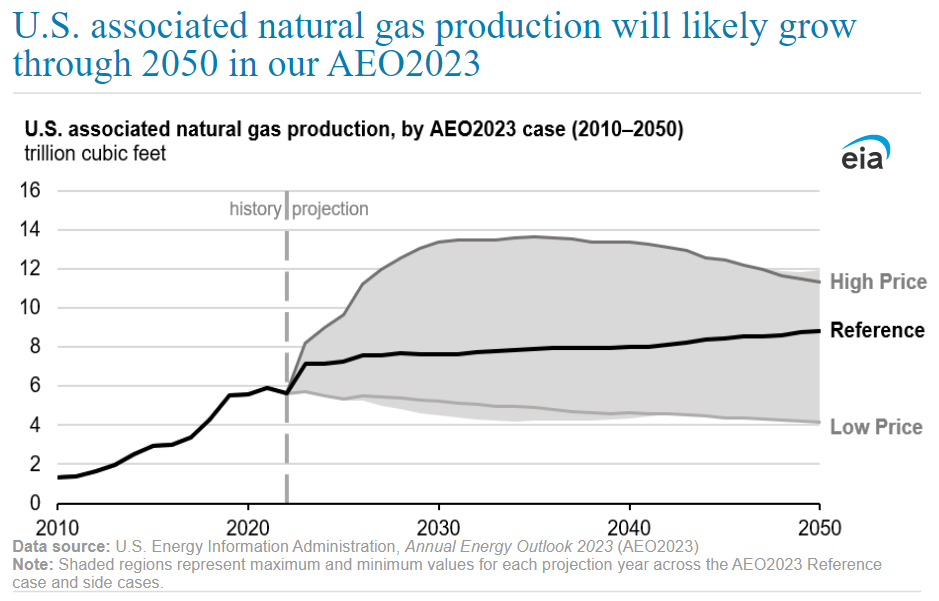 U.S. associated natural gas production will likely grow through 2050 in our AEO2023

U.S. associated natural gas production, by AEO2023 case (2010–2050)
trillion cubic feet

eia

16
14
12
10
8
6
4
2
0

history
projection

High Price
Reference
Low Price

2010
2020
2030
2040
2050

Data source: U.S. Energy Information Administration, Annual Energy Outlook 2023 (AEO2023)
Note: Shaded regions represent maximum and minimum values for each projection year across the AEO2023 Reference case and side cases.